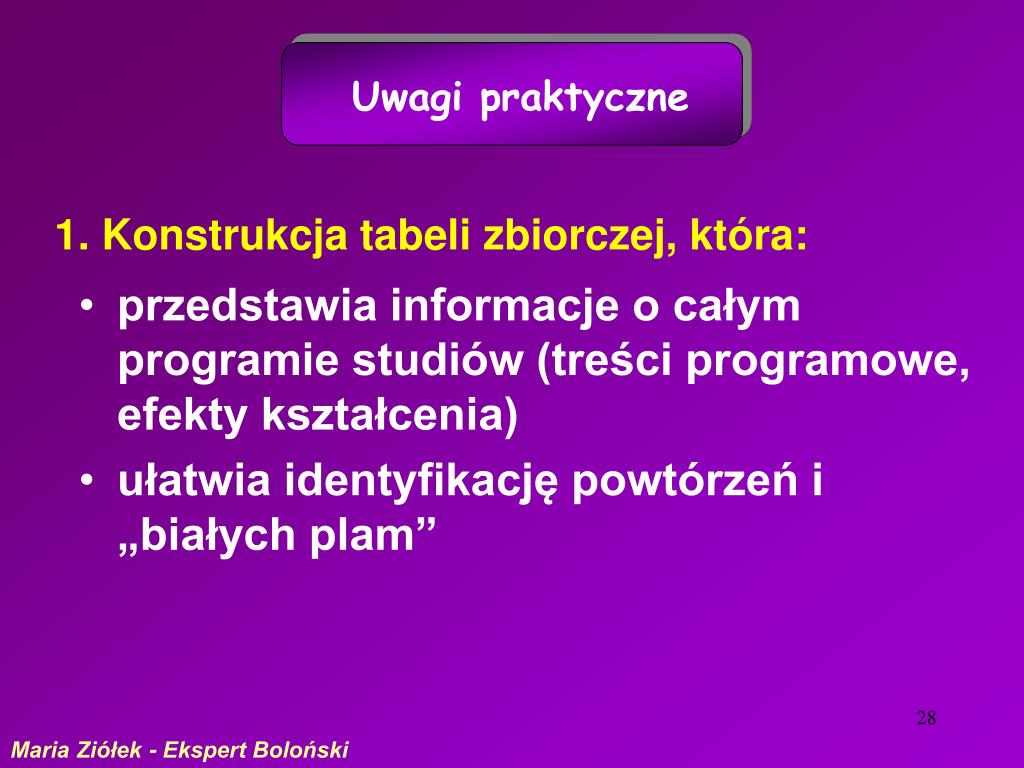 Uwagi praktyczne

1. Konstrukcja tabeli zbiorczej, która:

• przedstawia informacje o całym programie studiów (treści programowe, efekty kształcenia)
• ułatwia identyfikację powtórzeń i „białych plam”

28

Maria Ziółek - Ekspert Boloński